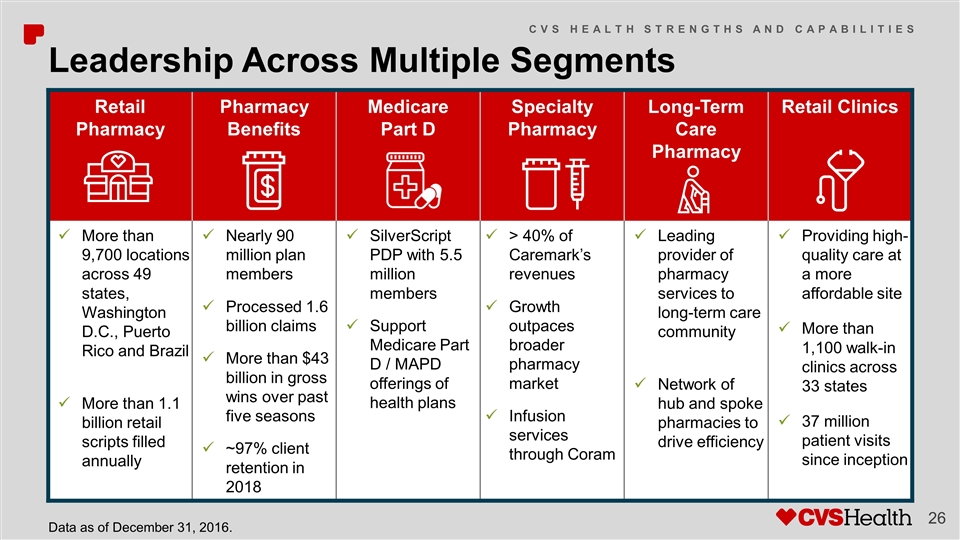 CVS HEALTH STRENGTHS AND CAPABILITIES

Leadership Across Multiple Segments

| Retail Pharmacy | Pharmacy Benefits | Medicare Part D | Specialty Pharmacy | Long-Term Care Pharmacy | Retail Clinics |
|---|---|---|---|---|---|
| ✓ More than 9,700 locations across 49 states, Washington D.C., Puerto Rico and Brazil ✓ More than 1.1 billion retail scripts filled annually | ✓ Nearly 90 million plan members ✓ Processed 1.6 billion claims ✓ More than $43 billion in gross wins over past five seasons ✓ ~97% client retention in 2018 | ✓ SilverScript PDP with 5.5 million members ✓ Support Medicare Part D / MAPD offerings of health plans | ✓ > 40% of Caremark's revenues ✓ Growth outpaces broader pharmacy market ✓ Infusion services through Coram | ✓ Leading provider of pharmacy services to long-term care community ✓ Network of hub and spoke pharmacies to drive efficiency | ✓ Providing high-quality care at a more affordable site ✓ More than 1,100 walk-in clinics across 33 states ✓ 37 million patient visits since inception |

Data as of December 31, 2016.

CVSHealth 26